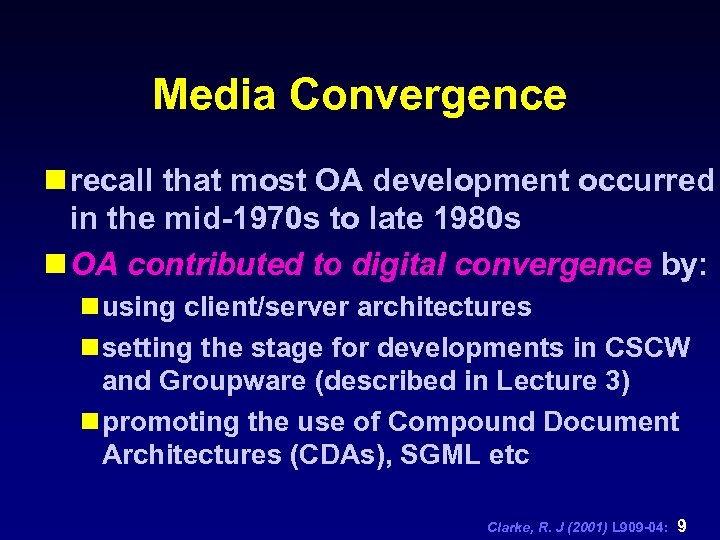 Media Convergence

recall that most OA development occurred in the mid-1970s to late 1980s

OA contributed to digital convergence by:

using client/server architectures

setting the stage for developments in CSCW and Groupware (described in Lecture 3)

promoting the use of Compound Document Architectures (CDAs), SGML etc

Clarke, R. J (2001) L909-04: 9